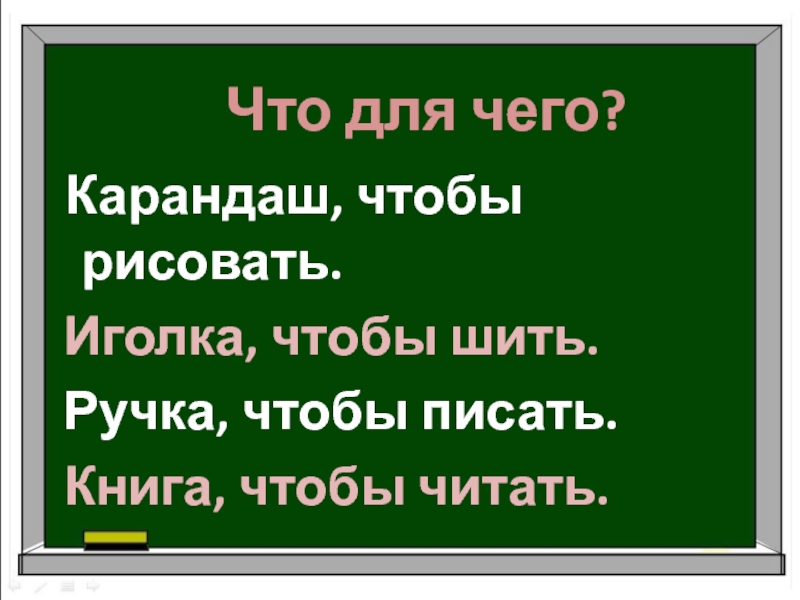 Что для чего?

Карандаш, чтобы рисовать.

Иголка, чтобы шить.

Ручка, чтобы писать.

Книга, чтобы читать.